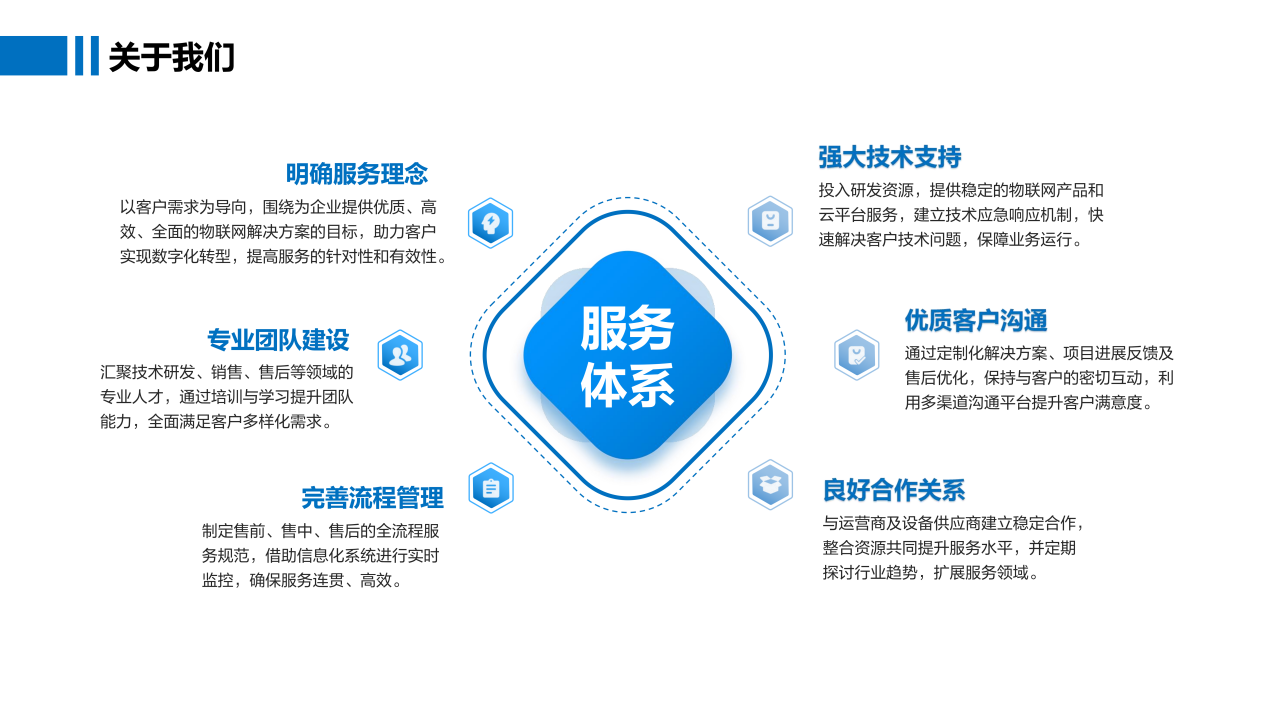 关于我们

明确服务理念
以客户需求为导向，围绕为企业提供优质、高效、全面的物联网解决方案的目标，助力客户实现数字化转型，提高服务的针对性和有效性。

专业团队建设
汇聚技术研发、销售、售后等领域的专业人才，通过培训与学习提升团队能力，全面满足客户多样化需求。

完善流程管理
制定售前、售中、售后的全流程服务规范，借助信息化系统进行实时监控，确保服务连贯、高效。

服务体系

强大技术支持
投入研发资源，提供稳定的物联网产品和云平台服务，建立技术应急响应机制，快速解决客户技术问题，保障业务运行。

优质客户沟通
通过定制化解决方案、项目进展反馈及售后优化，保持与客户的密切互动，利用多渠道沟通平台提升客户满意度。

良好合作关系
与运营商及设备供应商建立稳定合作，整合资源共同提升服务水平，并定期探讨行业趋势，扩展服务领域。